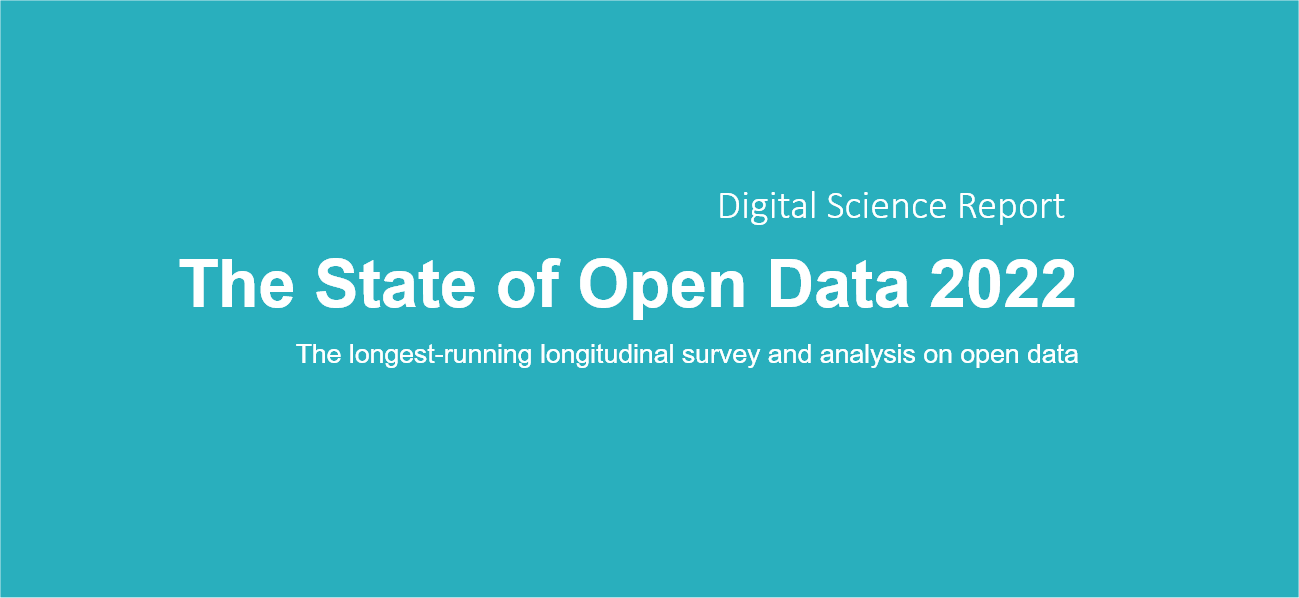 Digital Science Report

The State of Open Data 2022

The longest-running longitudinal survey and analysis on open data